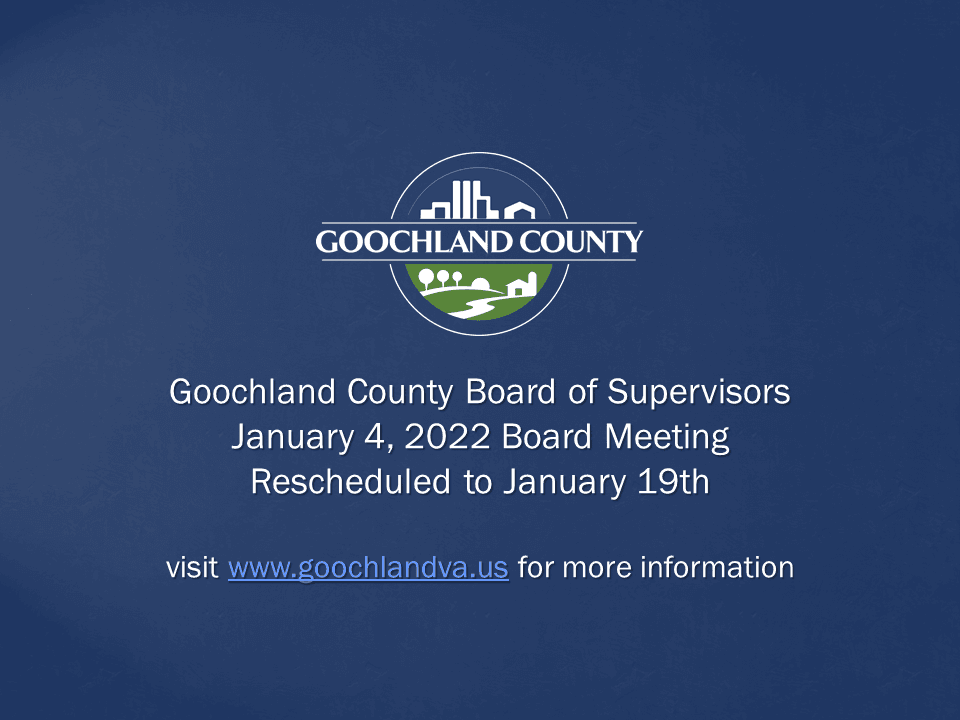 GOOCHLAND COUNTY

Goochland County Board of Supervisors
January 4, 2022 Board Meeting
Rescheduled to January 19th

visit www.goochlandva.us for more information